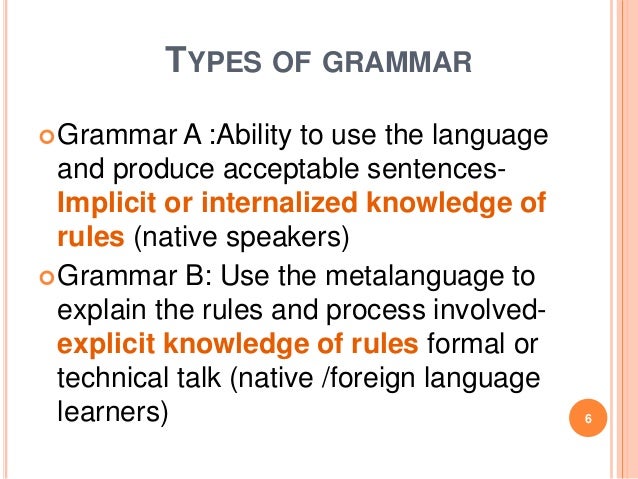 TYPES OF GRAMMAR

Grammar A :Ability to use the language and produce acceptable sentences- Implicit or internalized knowledge of rules (native speakers)

Grammar B: Use the metalanguage to explain the rules and process involved- explicit knowledge of rules formal or technical talk (native /foreign language learners)

6